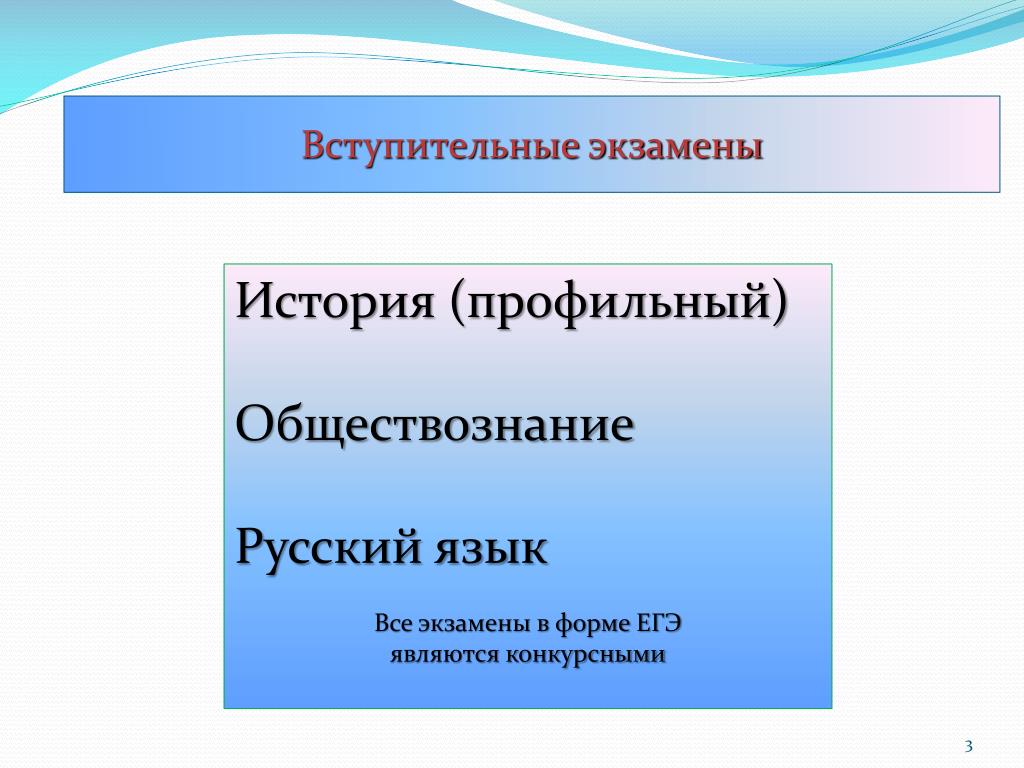 Вступительные экзамены

История (профильный)

Обществознание

Русский язык

Все экзамены в форме ЕГЭ являются конкурсными

3